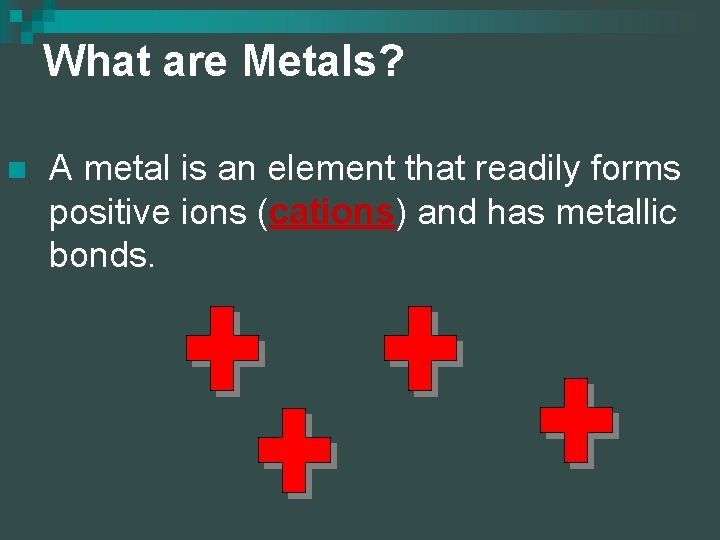 What are Metals?

A metal is an element that readily forms positive ions (cations) and has metallic bonds.